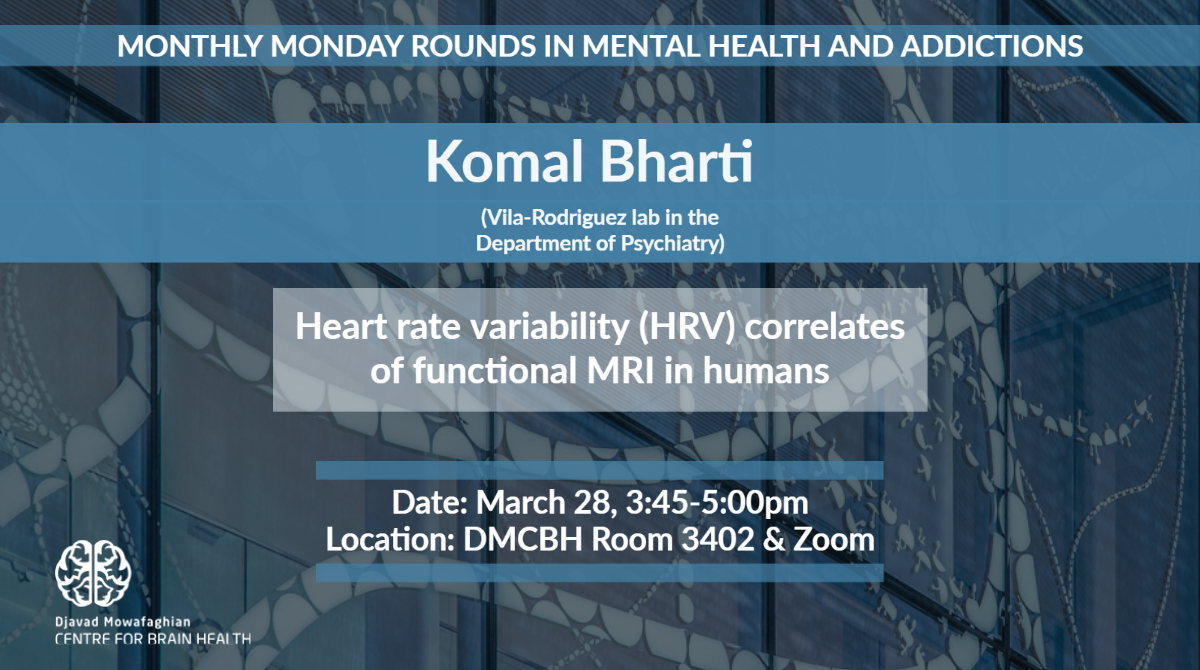 MONTHLY MONDAY ROUNDS IN MENTAL HEALTH AND ADDICTIONS

Komal Bharti

(Vila-Rodriguez lab in the Department of Psychiatry)

Heart rate variability (HRV) correlates of functional MRI in humans

Date: March 28, 3:45-5:00pm
Location: DMCBH Room 3402 & Zoom

Djavad Mowafaghian
CENTRE FOR BRAIN HEALTH